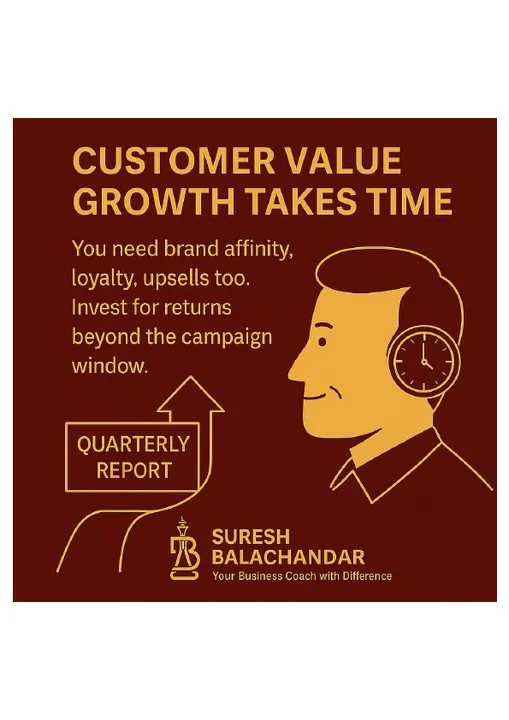 CUSTOMER VALUE GROWTH TAKES TIME

You need brand affinity, loyalty, upsells too. Invest for returns beyond the campaign window.

QUARTERLY REPORT

SURESH BALACHANDAR
Your Business Coach with Difference